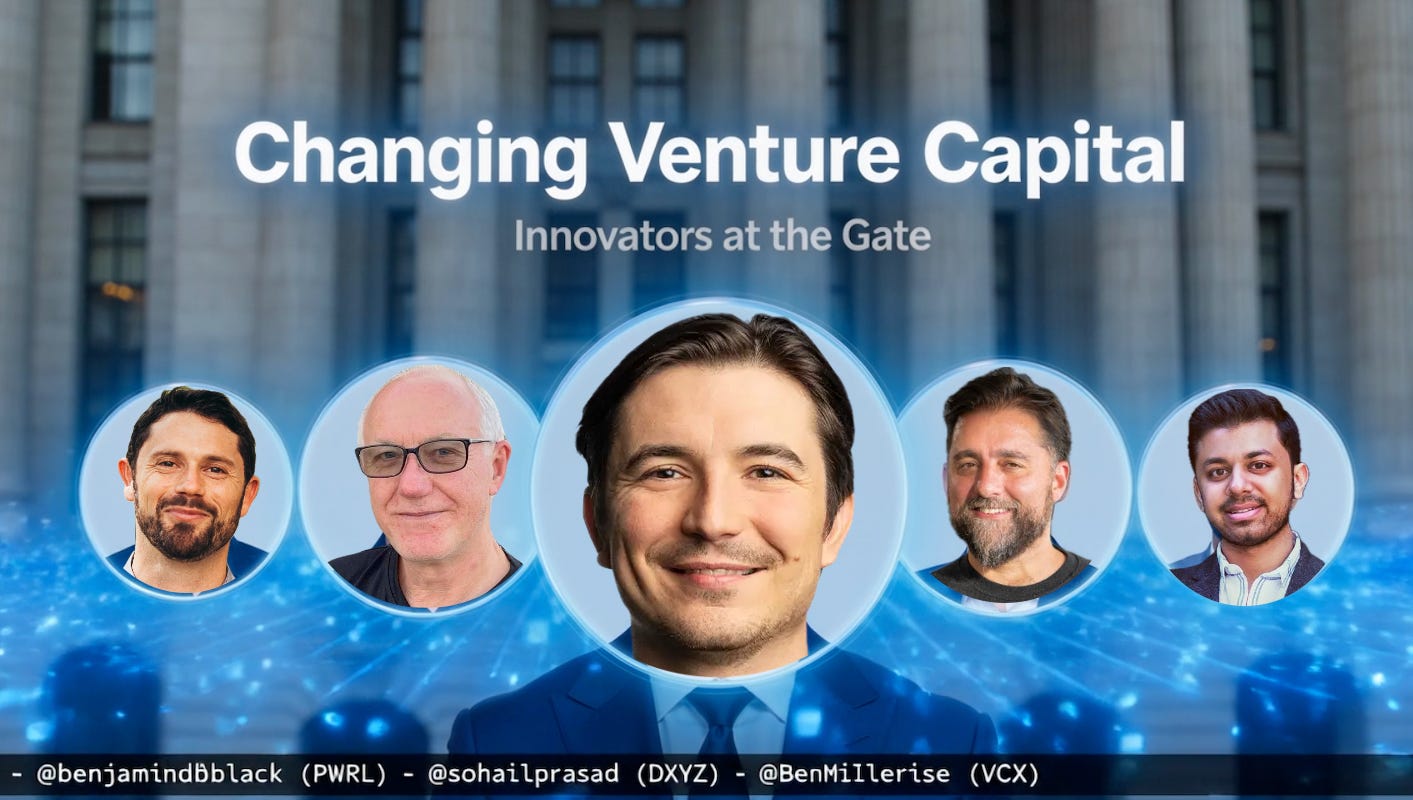 Changing Venture Capital

Innovators at the Gate

- @benjamindbblack (PWRL) - @sohailprasad (DXYZ) - @BenMillerise (VCX)